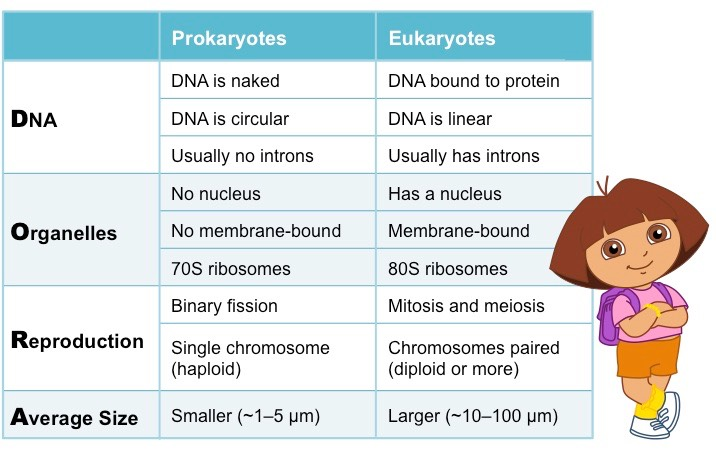 | | Prokaryotes | Eukaryotes |
|---|---|---|
| DNA | DNA is naked | DNA bound to protein |
| | DNA is circular | DNA is linear |
| | Usually no introns | Usually has introns |
| Organelles | No nucleus | Has a nucleus |
| | No membrane-bound | Membrane-bound |
| | 70S ribosomes | 80S ribosomes |
| Reproduction | Binary fission | Mitosis and meiosis |
| | Single chromosome (haploid) | Chromosomes paired (diploid or more) |
| Average Size | Smaller (~1–5 μm) | Larger (~10–100 μm) |